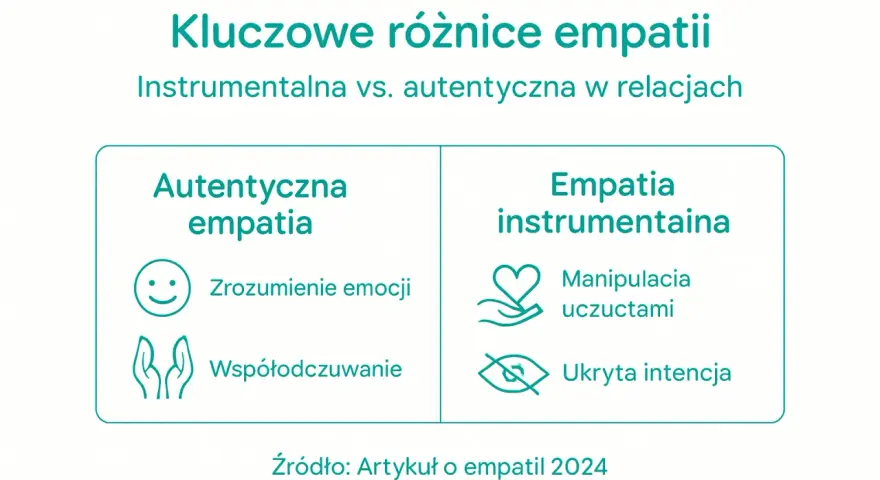 Kluczowe różnice empatii

Instrumentalna vs. autentyczna w relacjach

Autentyczna empatia

Zrozumienie emocji

Współodczuwanie

Empatia instrumentaina

Manipulacia uczuctami

Ukryta intencja

Źródło: Artykuł o empatil 2024